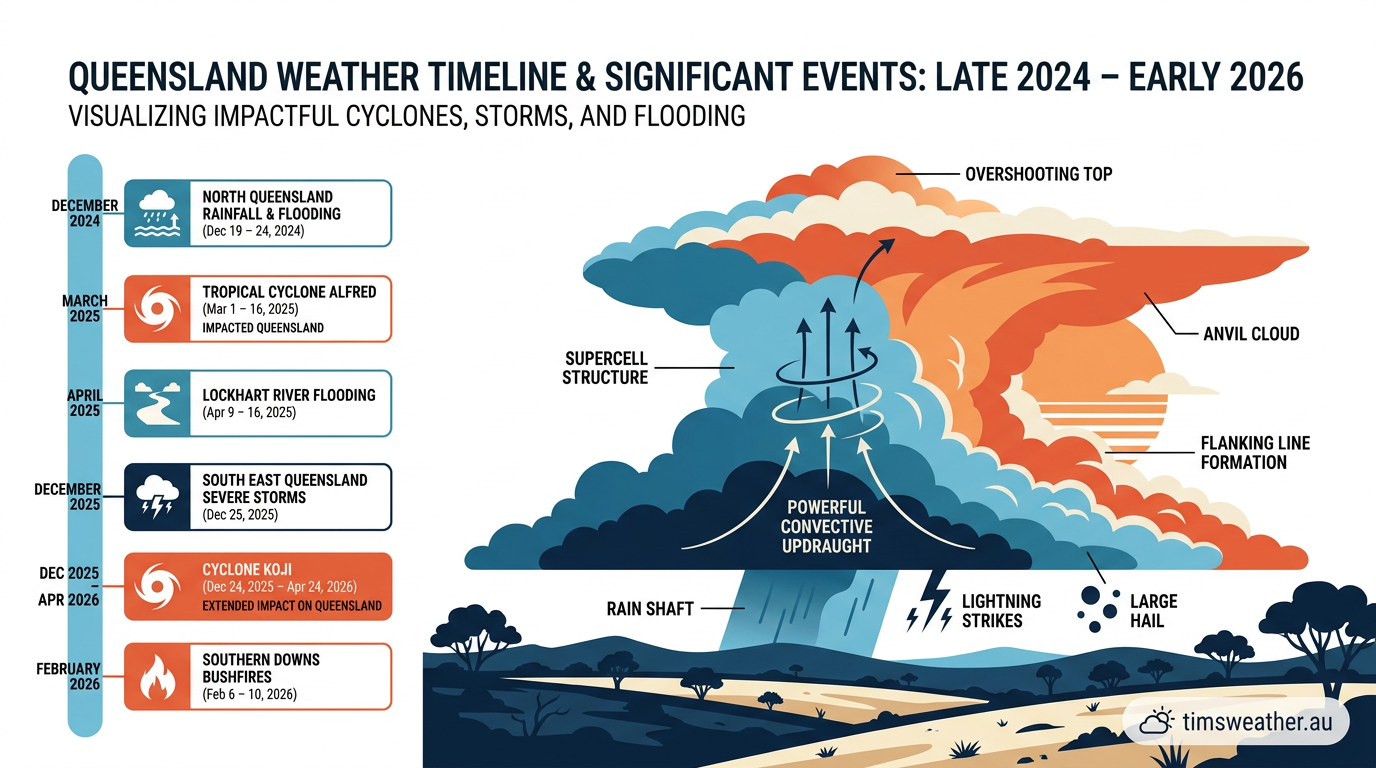 QUEENSLAND WEATHER TIMELINE & SIGNIFICANT EVENTS: LATE 2024 – EARLY 2026
VISUALIZING IMPACTFUL CYCLONES, STORMS, AND FLOODING

DECEMBER 2024
NORTH QUEENSLAND RAINFALL & FLOODING
(Dec 19 – 24, 2024)

MARCH 2025
TROPICAL CYCLONE ALFRED
(Mar 1 – 16, 2025)
IMPACTED QUEENSLAND

APRIL 2025
LOCKHART RIVER FLOODING
(Apr 9 – 16, 2025)

DECEMBER 2025
SOUTH EAST QUEENSLAND SEVERE STORMS
(Dec 25, 2025)

DEC 2025 – APR 2026
CYCLONE KOJI
(Dec 24, 2025 – Apr 24, 2026)
EXTENDED IMPACT ON QUEENSLAND

FEBRUARY 2026
SOUTHERN DOWNS BUSHFIRES
(Feb 6 – 10, 2026)

OVERSHOOTING TOP
ANVIL CLOUD
SUPERCELL STRUCTURE
FLANKING LINE FORMATION
POWERFUL CONVECTIVE UPDRAUGHT
RAIN SHAFT
LIGHTNING STRIKES
LARGE HAIL

timsweather.au